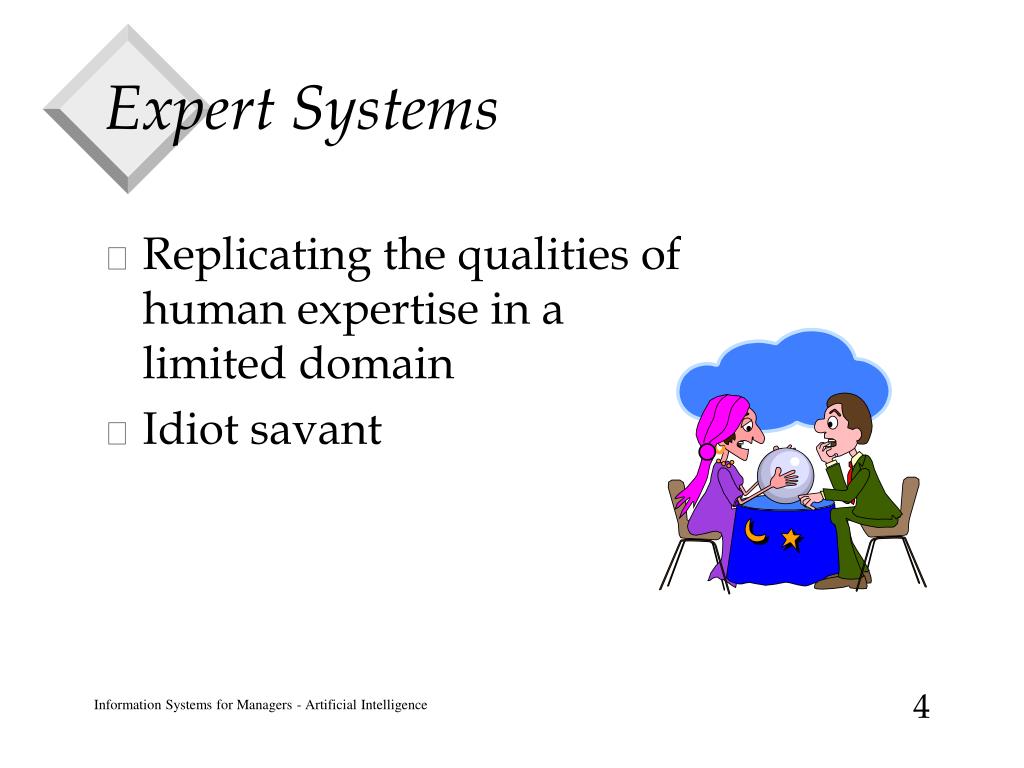 Expert Systems

Replicating the qualities of human expertise in a limited domain

Idiot savant

Information Systems for Managers - Artificial Intelligence

4